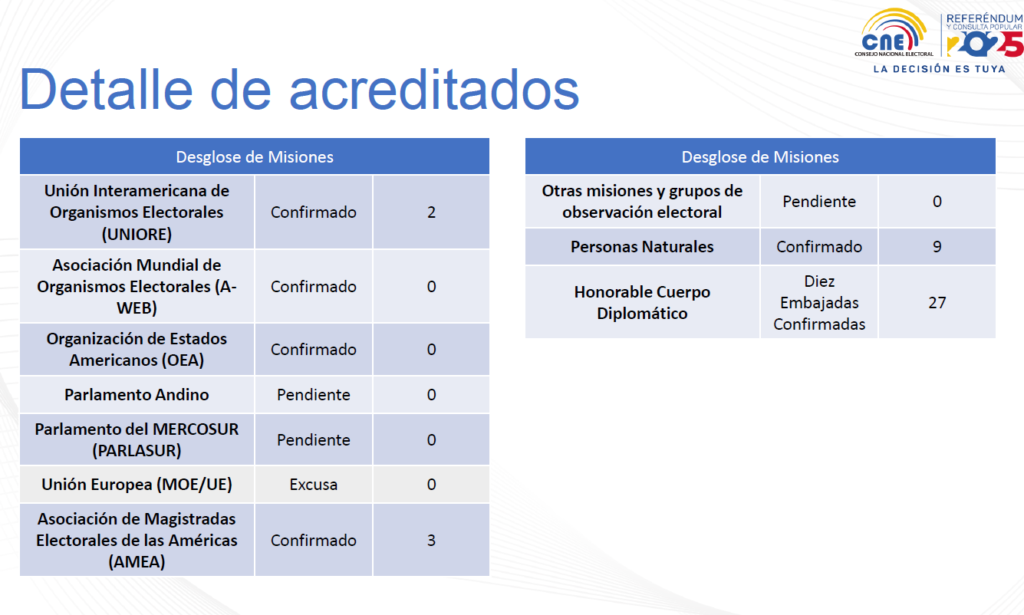 CNE CONSEJO NACIONAL ELECTORAL
REFERÉNDUM Y CONSULTA POPULAR 2025
LA DECISIÓN ES TUYA

Detalle de acreditados

| Desglose de Misiones | | |
|---|---|---|
| Unión Interamericana de Organismos Electorales (UNIORE) | Confirmado | 2 |
| Asociación Mundial de Organismos Electorales (A-WEB) | Confirmado | 0 |
| Organización de Estados Americanos (OEA) | Confirmado | 0 |
| Parlamento Andino | Pendiente | 0 |
| Parlamento del MERCOSUR (PARLASUR) | Pendiente | 0 |
| Unión Europea (MOE/UE) | Excusa | 0 |
| Asociación de Magistradas Electorales de las Américas (AMEA) | Confirmado | 3 |

| Desglose de Misiones | | |
|---|---|---|
| Otras misiones y grupos de observación electoral | Pendiente | 0 |
| Personas Naturales | Confirmado | 9 |
| Honorable Cuerpo Diplomático | Diez Embajadas Confirmadas | 27 |